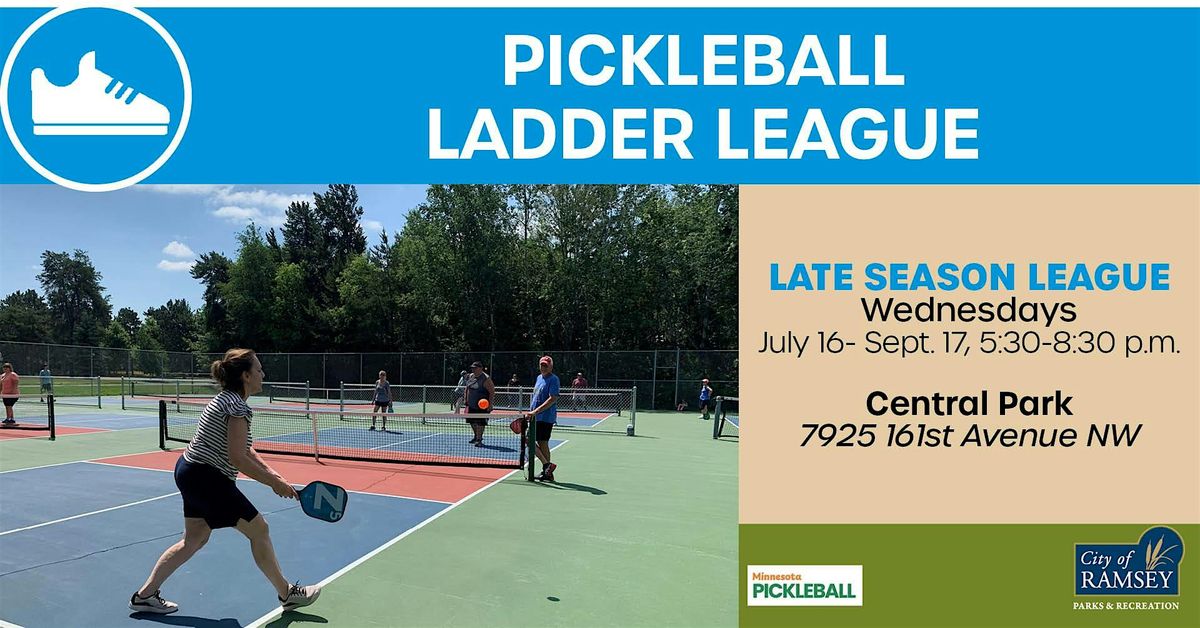 PICKLEBALL
LADDER LEAGUE

LATE SEASON LEAGUE
Wednesdays
July 16- Sept. 17, 5:30-8:30 p.m.

Central Park
7925 161st Avenue NW

Minnesota
PICKLEBALL

City of
RAMSEY
PARKS & RECREATION